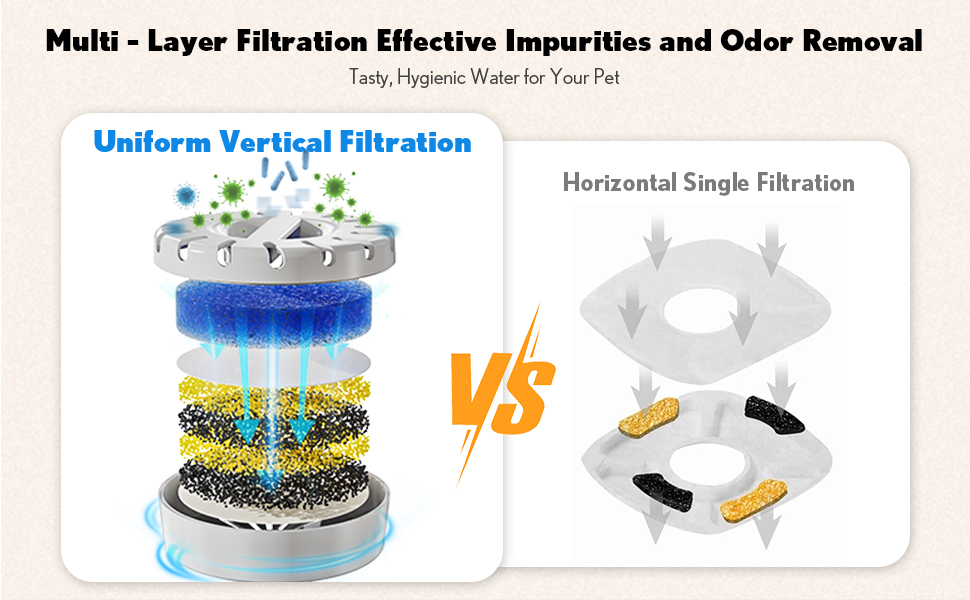 Multi - Layer Filtration Effective Impurities and Odor Removal

Tasty, Hygienic Water for Your Pet

Uniform Vertical Filtration

VS

Horizontal Single Filtration